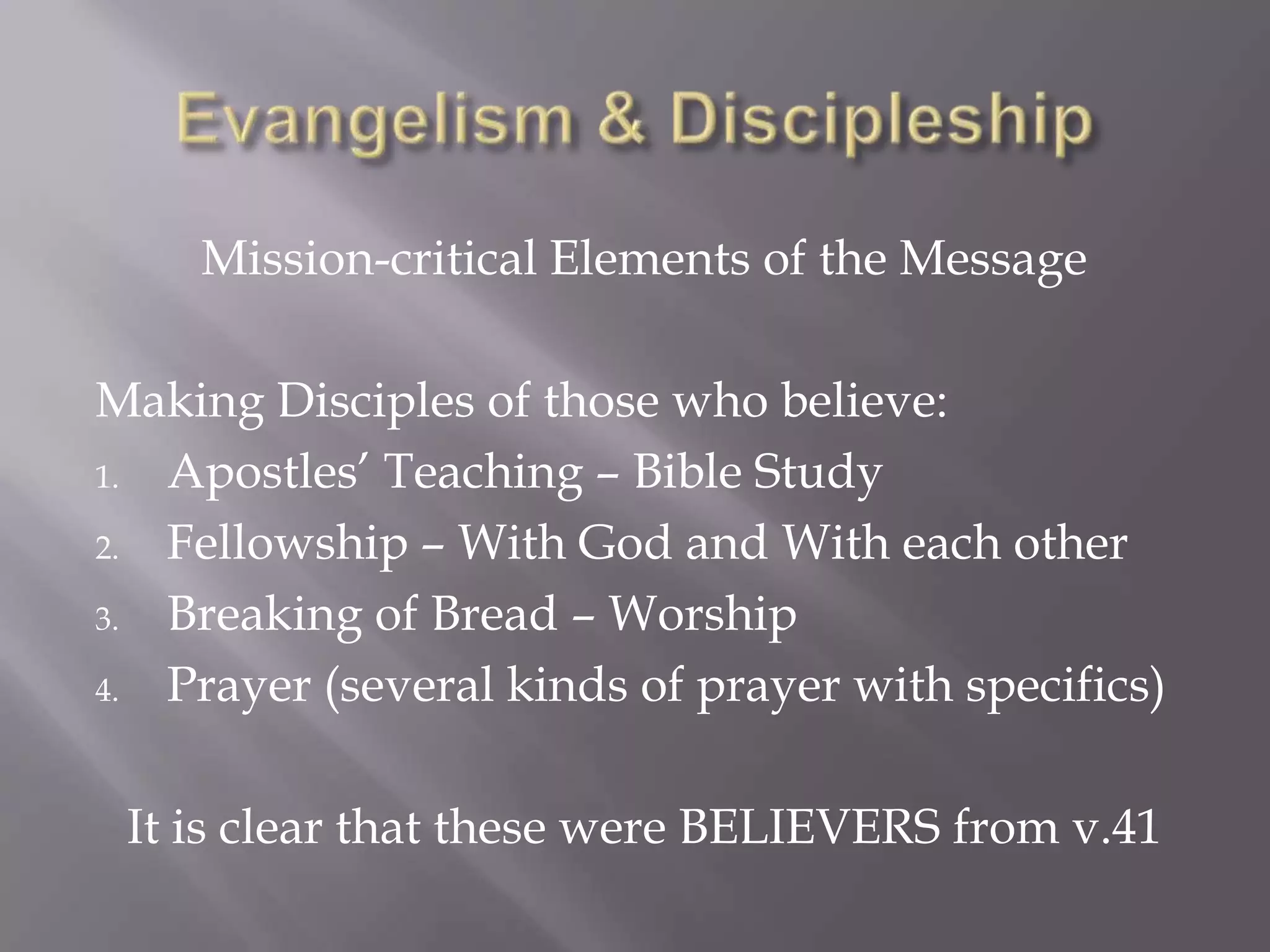 Evangelism & Discipleship

Mission-critical Elements of the Message

Making Disciples of those who believe:
1. Apostles' Teaching – Bible Study
2. Fellowship – With God and With each other
3. Breaking of Bread – Worship
4. Prayer (several kinds of prayer with specifics)

It is clear that these were BELIEVERS from v.41